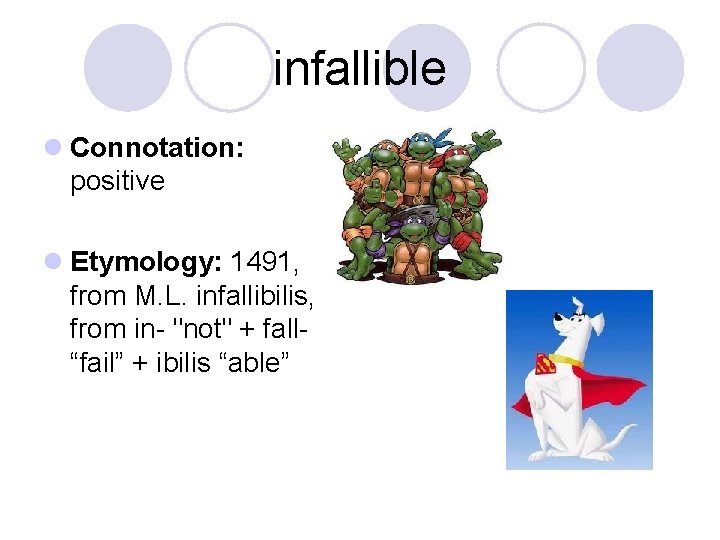 infallible

Connotation: positive

Etymology: 1491, from M.L. infallibilis, from in- "not" + fall- “fail” + ibilis “able”